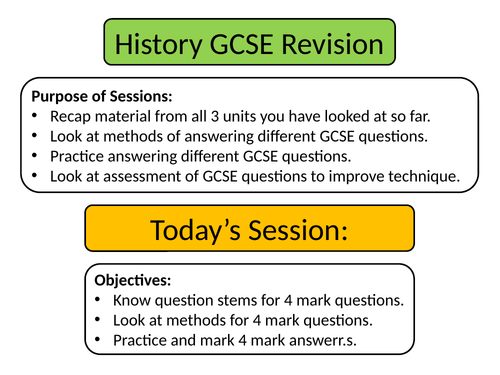 History GCSE Revision

Purpose of Sessions:
• Recap material from all 3 units you have looked at so far.
• Look at methods of answering different GCSE questions.
• Practice answering different GCSE questions.
• Look at assessment of GCSE questions to improve technique.

Today’s Session:

Objectives:
• Know question stems for 4 mark questions.
• Look at methods for 4 mark questions.
• Practice and mark 4 mark answerr.s.